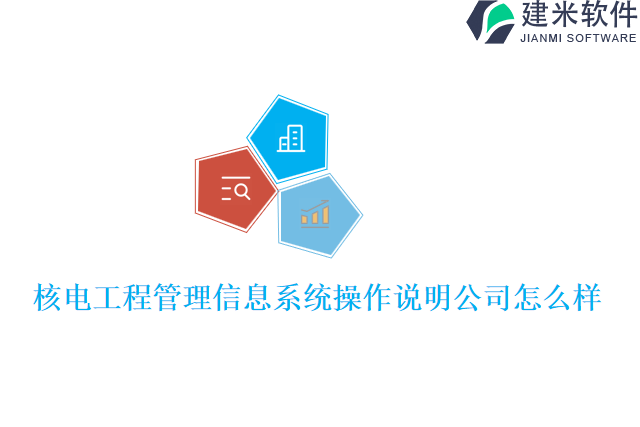 建米软件
JIANMI SOFTWARE

核电工程管理信息系统操作说明公司怎么样